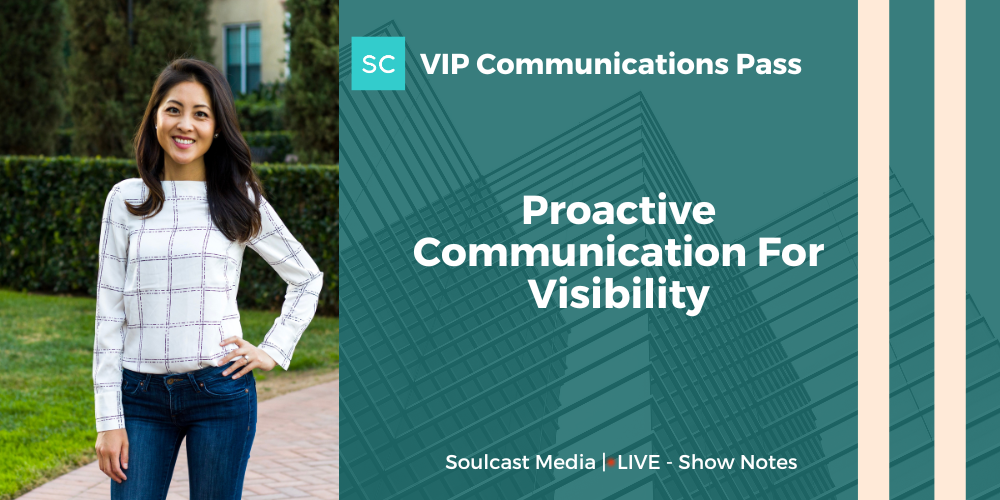 SC VIP Communications Pass

Proactive Communication For Visibility

Soulcast Media | LIVE - Show Notes